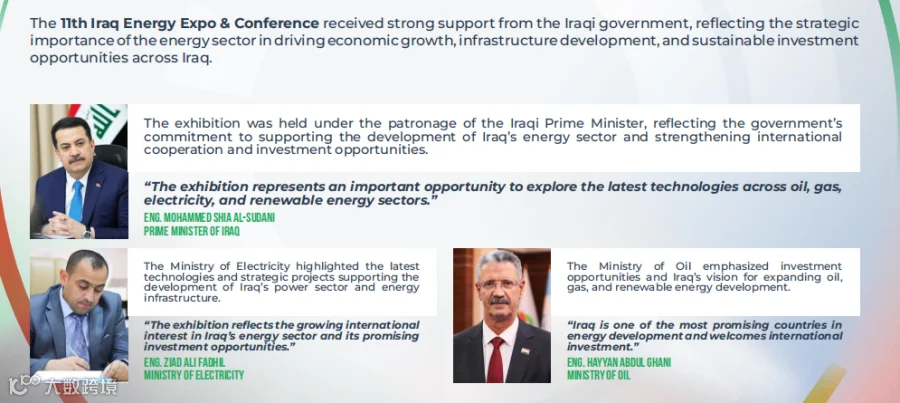 The 11th Iraq Energy Expo & Conference received strong support from the Iraqi government, reflecting the strategic importance of the energy sector in driving economic growth, infrastructure development, and sustainable investment opportunities across Iraq.

The exhibition was held under the patronage of the Iraqi Prime Minister, reflecting the government's commitment to supporting the development of Iraq's energy sector and strengthening international cooperation and investment opportunities.

"The exhibition represents an important opportunity to explore the latest technologies across oil, gas, electricity, and renewable energy sectors."

ENG. MOHAMMED SHIA AL-SUDANI
PRIME MINISTER OF IRAQ

The Ministry of Electricity highlighted the latest technologies and strategic projects supporting the development of Iraq's power sector and energy infrastructure.

"The exhibition reflects the growing international interest in Iraq's energy sector and its promising investment opportunities."

ENG. ZIAD ALI FADHIL
MINISTRY OF ELECTRICITY

The Ministry of Oil emphasized investment opportunities and Iraq's vision for expanding oil, gas, and renewable energy development.

"Iraq is one of the most promising countries in energy development and welcomes international investment."

ENG. HAYYAN ABDUL GHANI
MINISTRY OF OIL

大数跨境